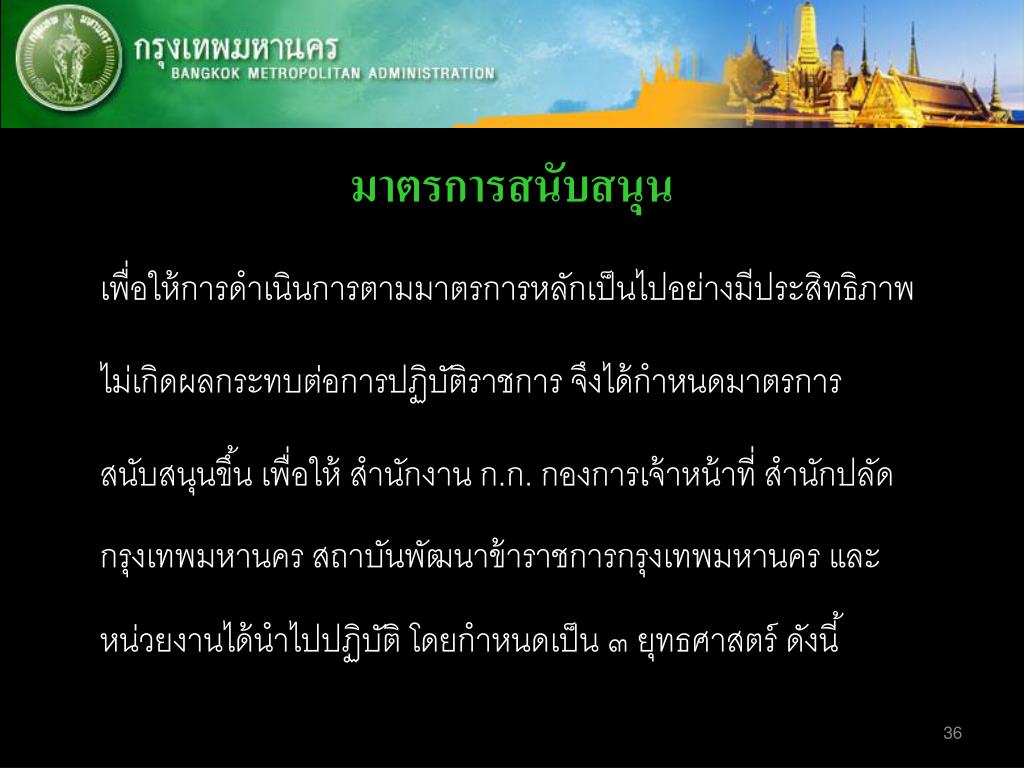 กรุงเทพมหานคร
BANGKOK METROPOLITAN ADMINISTRATION

มาตรการสนับสนุน

เพื่อให้การดำเนินการตามมาตรการหลักเป็นไปอย่างมีประสิทธิภาพ ไม่เกิดผลกระทบต่อการปฏิบัติราชการ จึงได้กำหนดมาตรการสนับสนุนขึ้น เพื่อให้ สำนักงาน ก.ก. กองการเจ้าหน้าที่ สำนักปลัดกรุงเทพมหานคร สถาบันพัฒนาข้าราชการกรุงเทพมหานคร และหน่วยงานได้นำไปปฏิบัติ โดยกำหนดเป็น ๓ ยุทธศาสตร์ ดังนี้

36